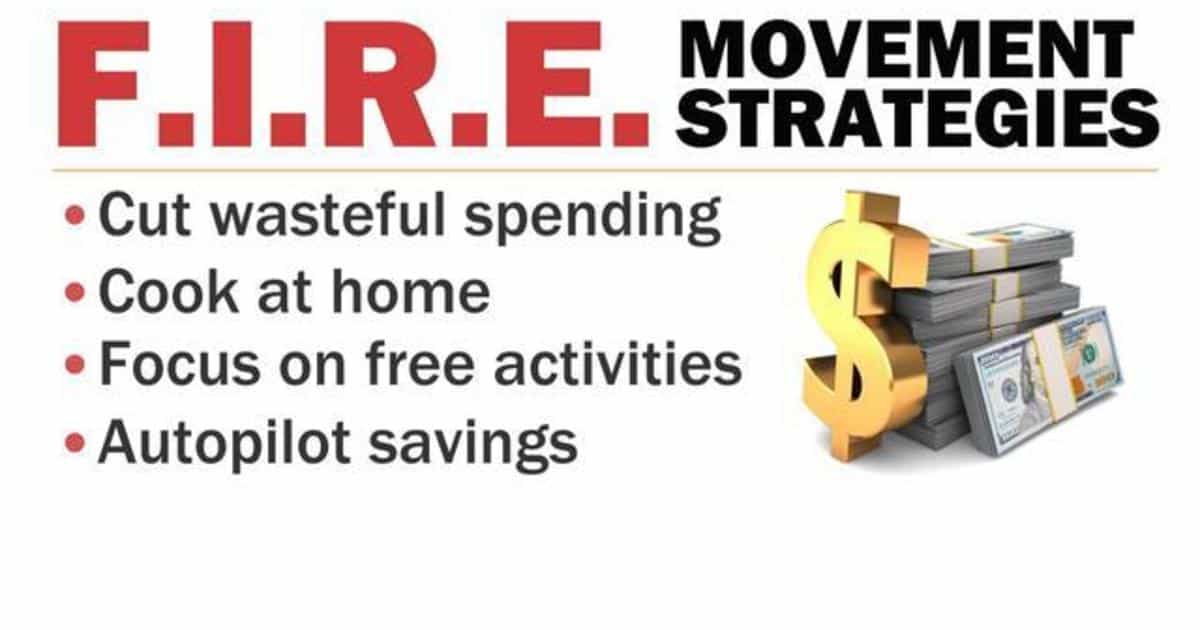 F.I.R.E. MOVEMENT STRATEGIES

• Cut wasteful spending
• Cook at home
• Focus on free activities
• Autopilot savings